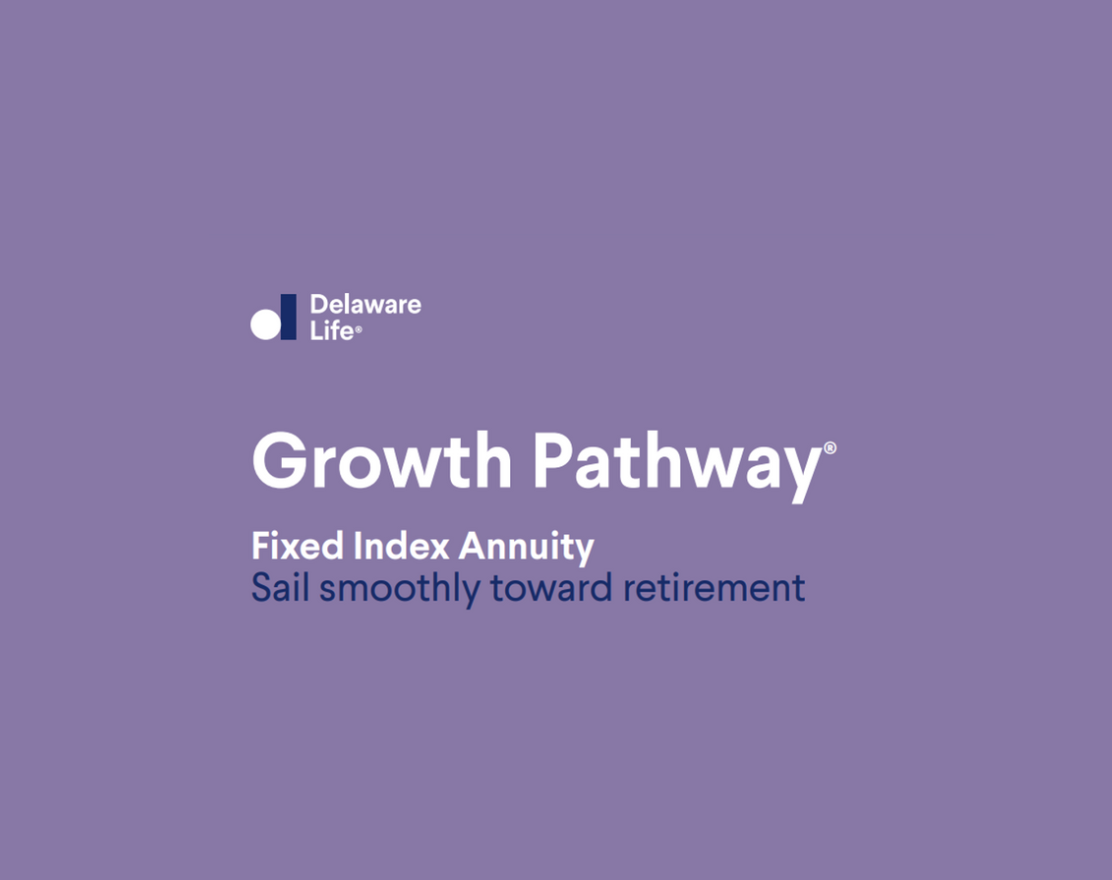 Delaware Life®

Growth Pathway®

Fixed Index Annuity
Sail smoothly toward retirement